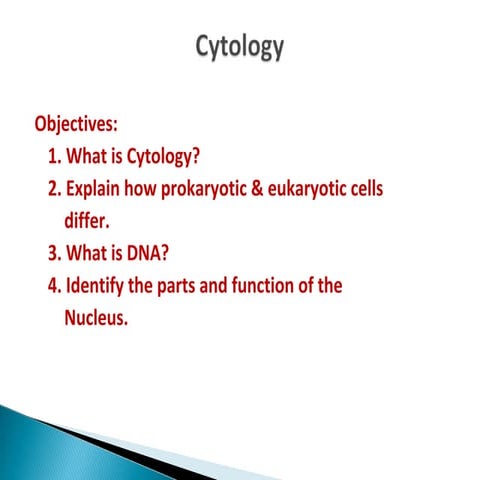 Cytology

Objectives:

1. What is Cytology?
2. Explain how prokaryotic & eukaryotic cells differ.
3. What is DNA?
4. Identify the parts and function of the Nucleus.